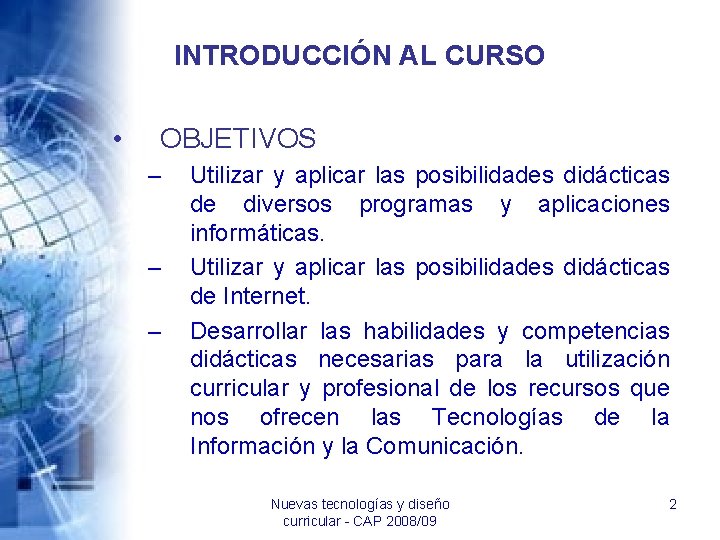 INTRODUCCIÓN AL CURSO

• OBJETIVOS

– Utilizar y aplicar las posibilidades didácticas de diversos programas y aplicaciones informáticas.

– Utilizar y aplicar las posibilidades didácticas de Internet.

– Desarrollar las habilidades y competencias didácticas necesarias para la utilización curricular y profesional de los recursos que nos ofrecen las Tecnologías de la Información y la Comunicación.

Nuevas tecnologías y diseño curricular - CAP 2008/09

2